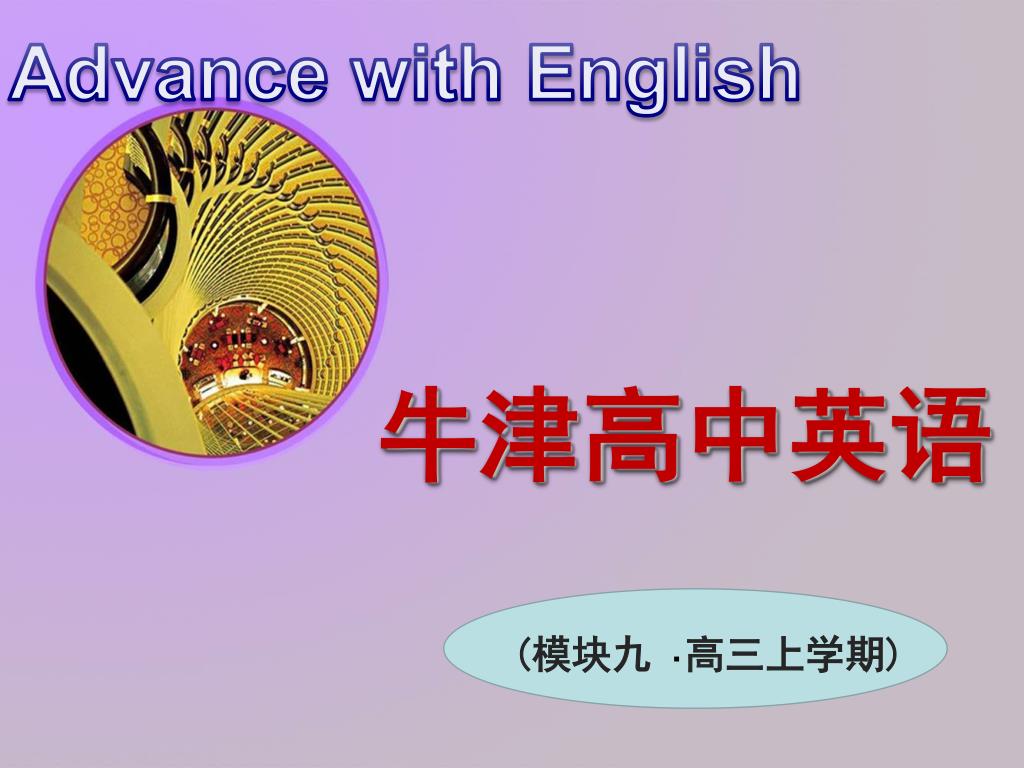 Advance with English

牛津高中英语

（模块九 ·高三上学期）